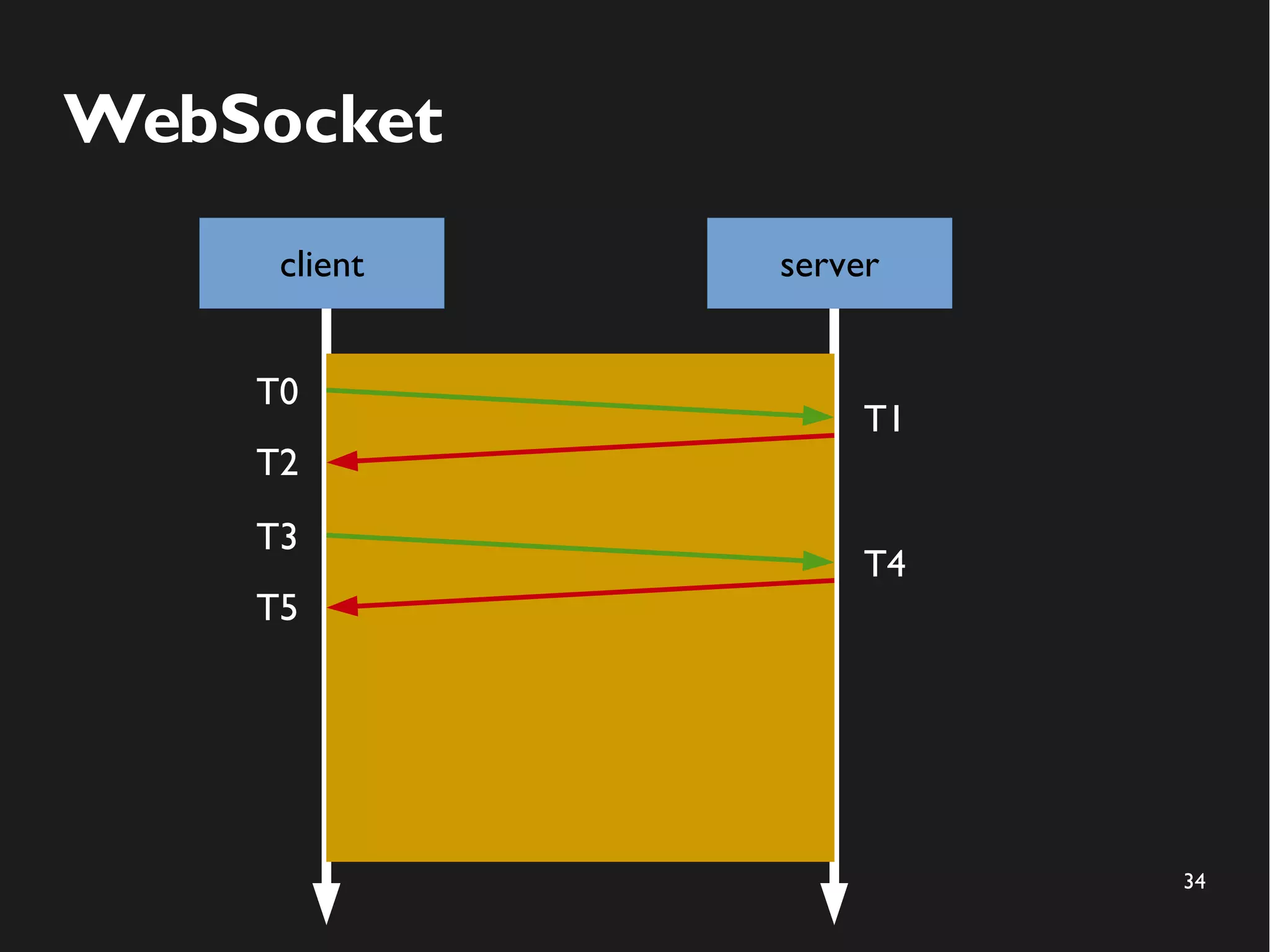 WebSocket

client

server

T0

T1

T2

T3

T4

T5

34